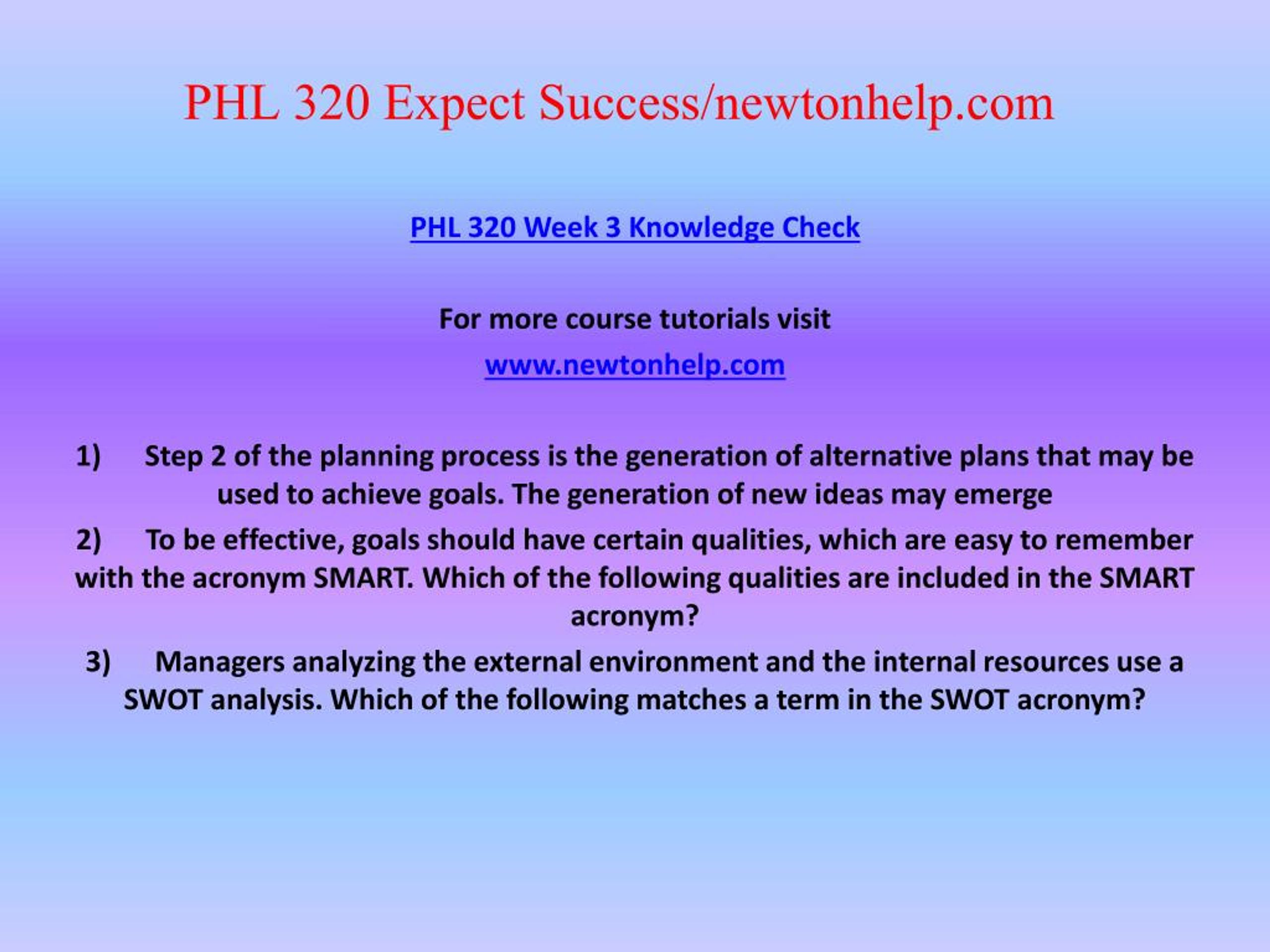 PHL 320 Expect Success/newtonhelp.com

PHL 320 Week 3 Knowledge Check

For more course tutorials visit

www.newtonhelp.com

1) Step 2 of the planning process is the generation of alternative plans that may be used to achieve goals. The generation of new ideas may emerge

2) To be effective, goals should have certain qualities, which are easy to remember with the acronym SMART. Which of the following qualities are included in the SMART acronym?

3) Managers analyzing the external environment and the internal resources use a SWOT analysis. Which of the following matches a term in the SWOT acronym?